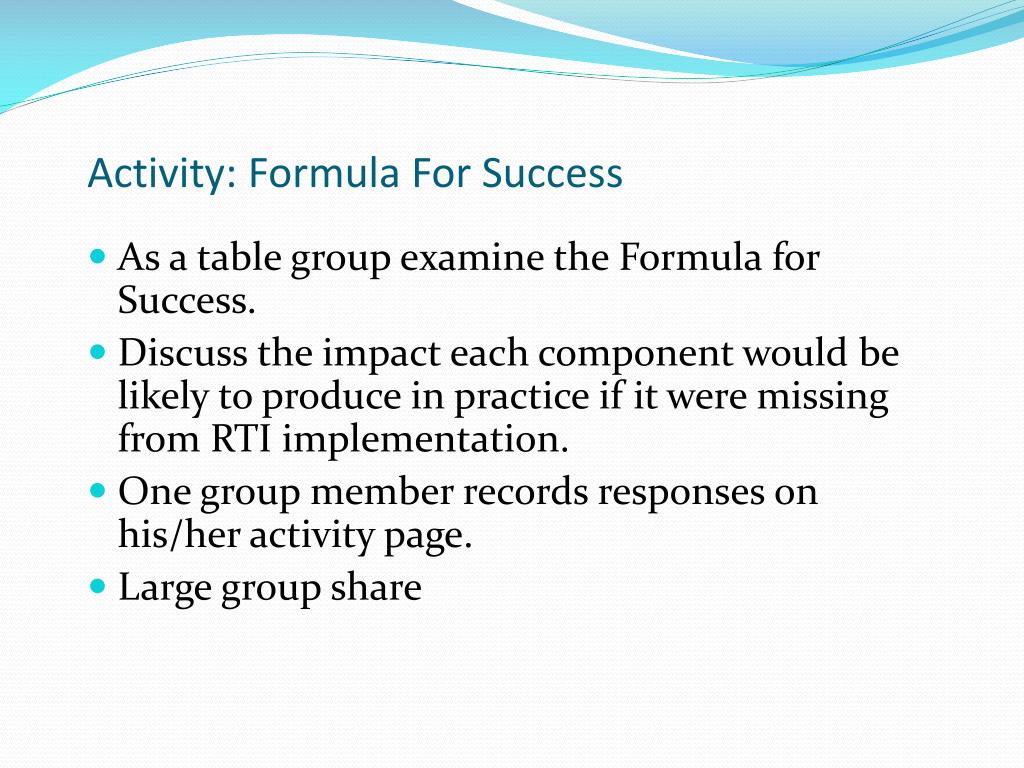 Activity: Formula For Success

- As a table group examine the Formula for Success.
- Discuss the impact each component would be likely to produce in practice if it were missing from RTI implementation.
- One group member records responses on his/her activity page.
- Large group share